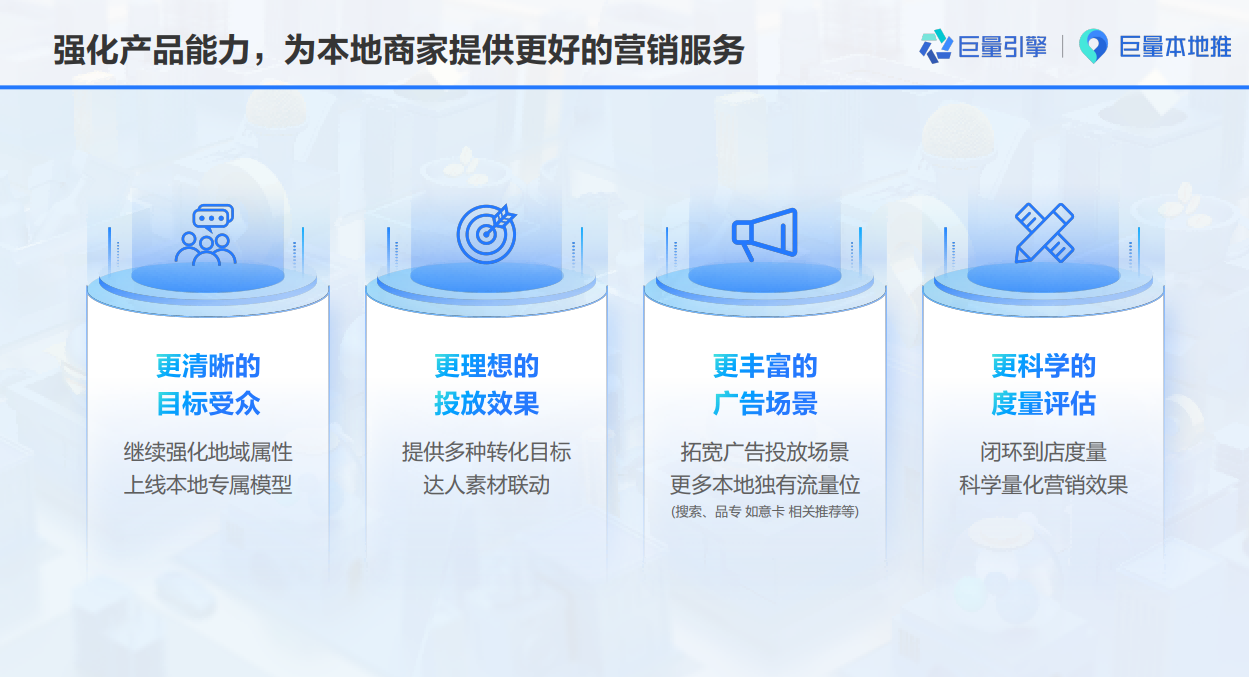 强化产品能力，为本地商家提供更好的营销服务

巨量引擎 | 巨量本地推

更清晰的
目标受众

继续强化地域属性
上线本地专属模型

更理想的
投放效果

提供多种转化目标
达人素材联动

更丰富的
广告场景

拓宽广告投放场景
更多本地独有流量位
(搜索、品专 如意卡 相关推荐等)

更科学的
度量评估

闭环到店度量
科学量化营销效果